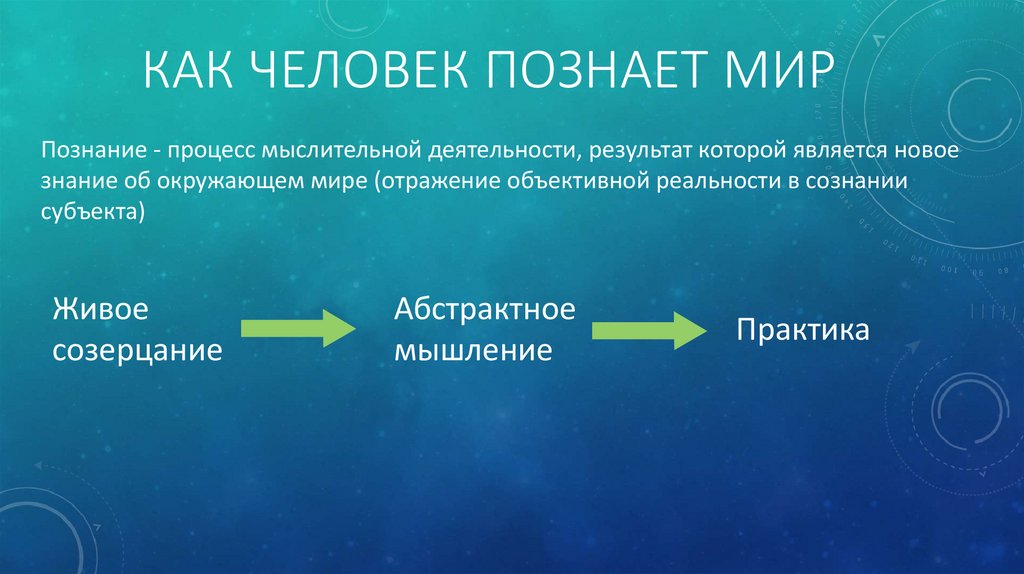 КАК ЧЕЛОВЕК ПОЗНАЕТ МИР

Познание - процесс мыслительной деятельности, результат которой является новое знание об окружающем мире (отражение объективной реальности в сознании субъекта)

Живое созерцание

Абстрактное мышление

Практика